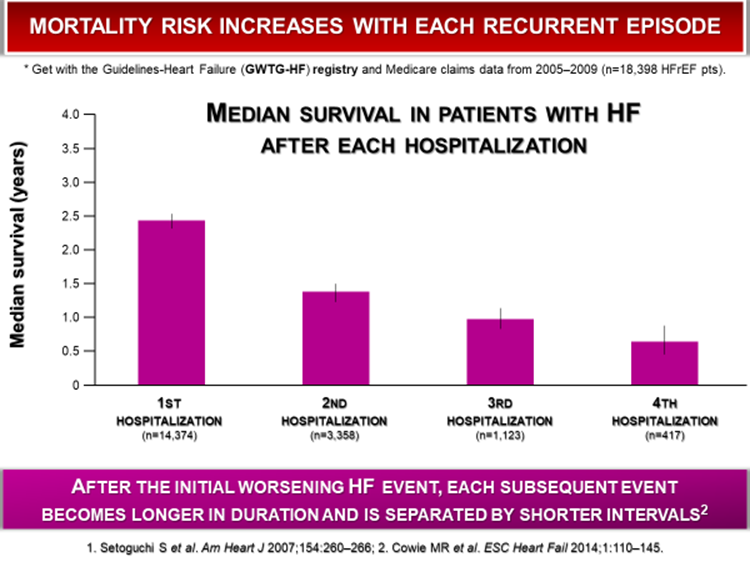 MORTALITY RISK INCREASES WITH EACH RECURRENT EPISODE

* Get with the Guidelines-Heart Failure (GWTG-HF) registry and Medicare claims data from 2005–2009 (n=18,398 HFrEF pts).

MEDIAN SURVIVAL IN PATIENTS WITH HF AFTER EACH HOSPITALIZATION

Median survival (years)

4.0
3.5
3.0
2.5
2.0
1.5
1.0
0.5
0

1ST HOSPITALIZATION (n=14,374)

2ND HOSPITALIZATION (n=3,358)

3RD HOSPITALIZATION (n=1,123)

4TH HOSPITALIZATION (n=417)

AFTER THE INITIAL WORSENING HF EVENT, EACH SUBSEQUENT EVENT BECOMES LONGER IN DURATION AND IS SEPARATED BY SHORTER INTERVALS$^2$

1. Setoguchi S et al. Am Heart J 2007;154:260–266; 2. Cowie MR et al. ESC Heart Fail 2014;1:110–145.